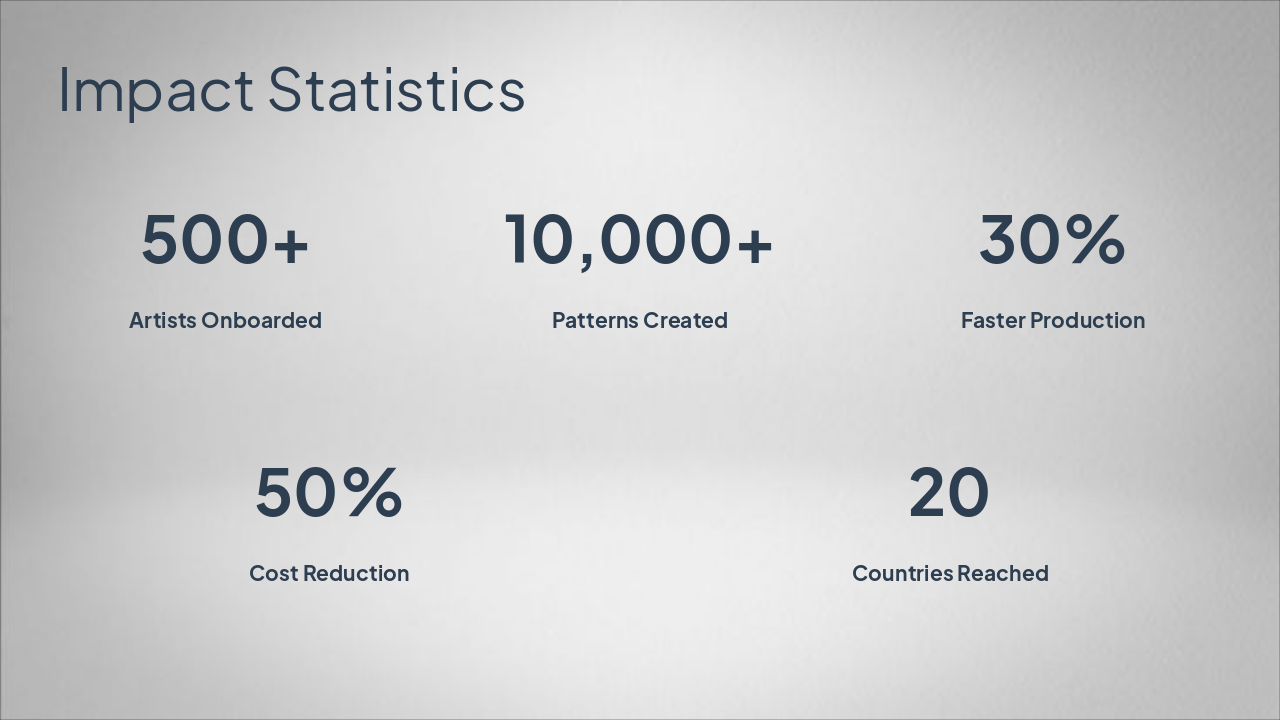 Impact Statistics

500+
Artists Onboarded

10,000+
Patterns Created

30%
Faster Production

50%
Cost Reduction

20
Countries Reached